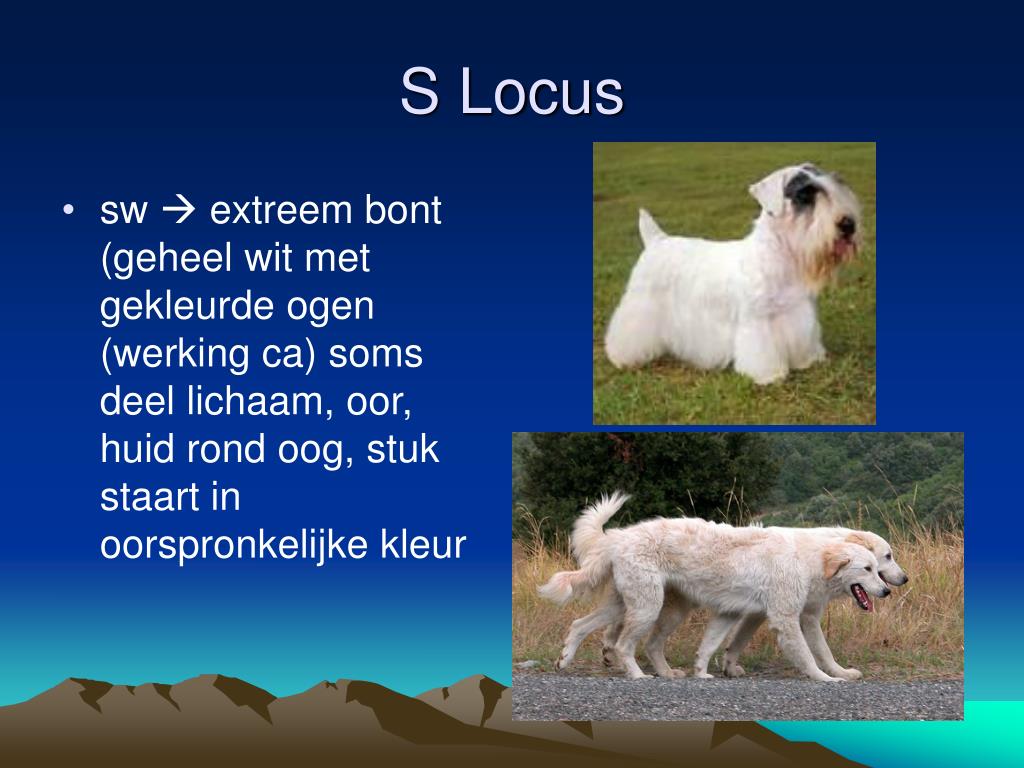 S Locus

• sw → extreem bont (geheel wit met gekleurde ogen (werking ca) soms deel lichaam, oor, huid rond oog, stuk staart in oorspronkelijke kleur